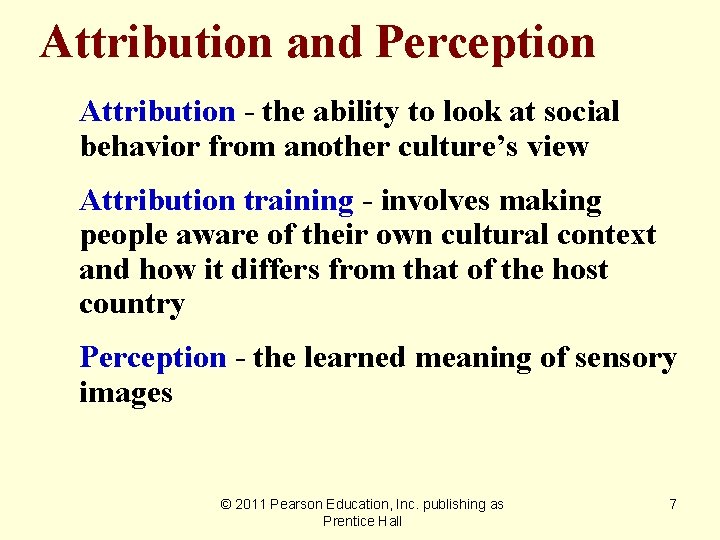 Attribution and Perception

Attribution - the ability to look at social behavior from another culture's view

Attribution training - involves making people aware of their own cultural context and how it differs from that of the host country

Perception - the learned meaning of sensory images

© 2011 Pearson Education, Inc. publishing as Prentice Hall

7